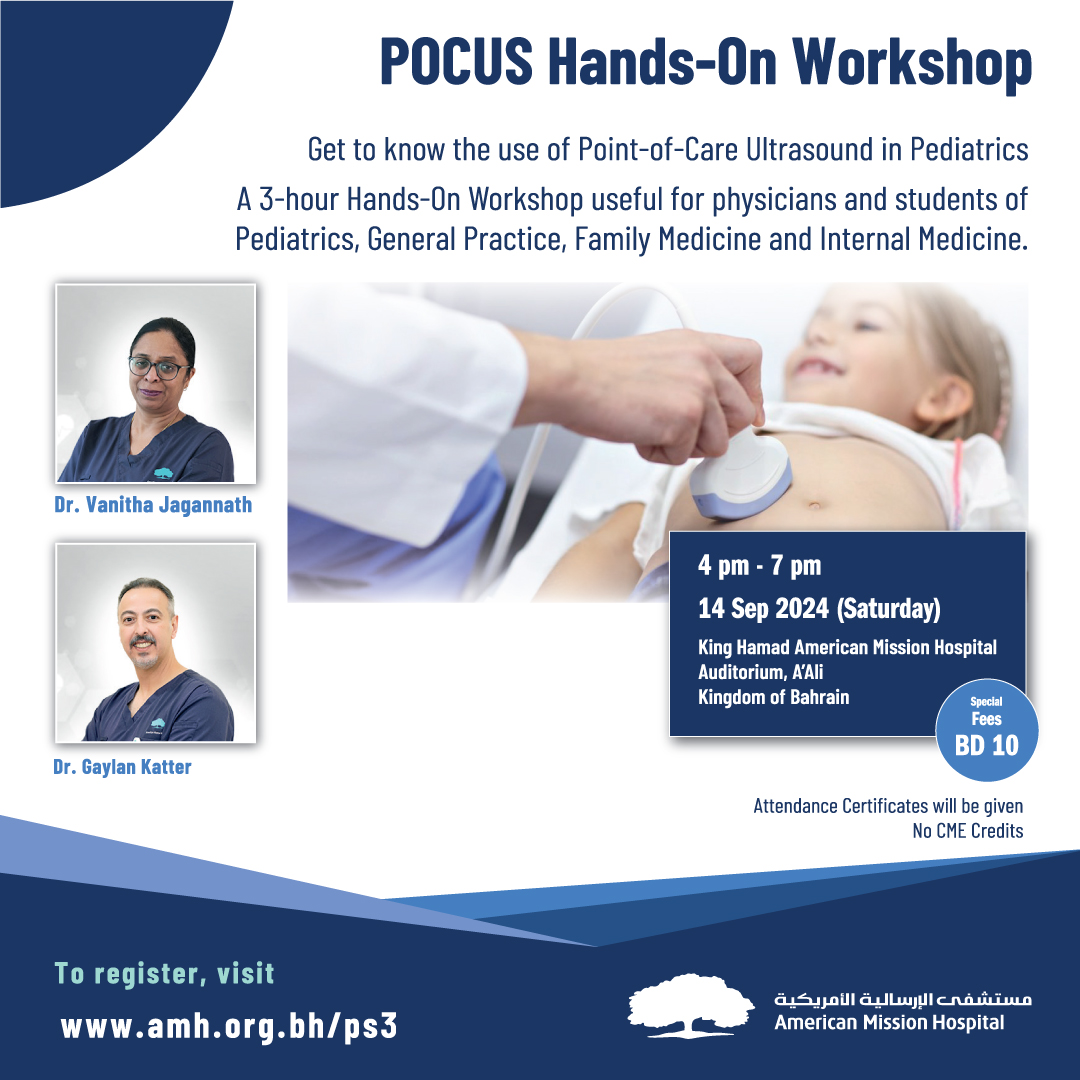 POCUS Hands-On Workshop

Get to know the use of Point-of-Care Ultrasound in Pediatrics

A 3-hour Hands-On Workshop useful for physicians and students of Pediatrics, General Practice, Family Medicine and Internal Medicine.

Dr. Vanitha Jagannath

Dr. Gaylan Katter

4 pm - 7 pm

14 Sep 2024 (Saturday)

King Hamad American Mission Hospital
Auditorium, A'Ali
Kingdom of Bahrain

Special Fees BD 10

Attendance Certificates will be given
No CME Credits

To register, visit

www.amh.org.bh/ps3

مستشفى الإرسالية الأمريكية
American Mission Hospital